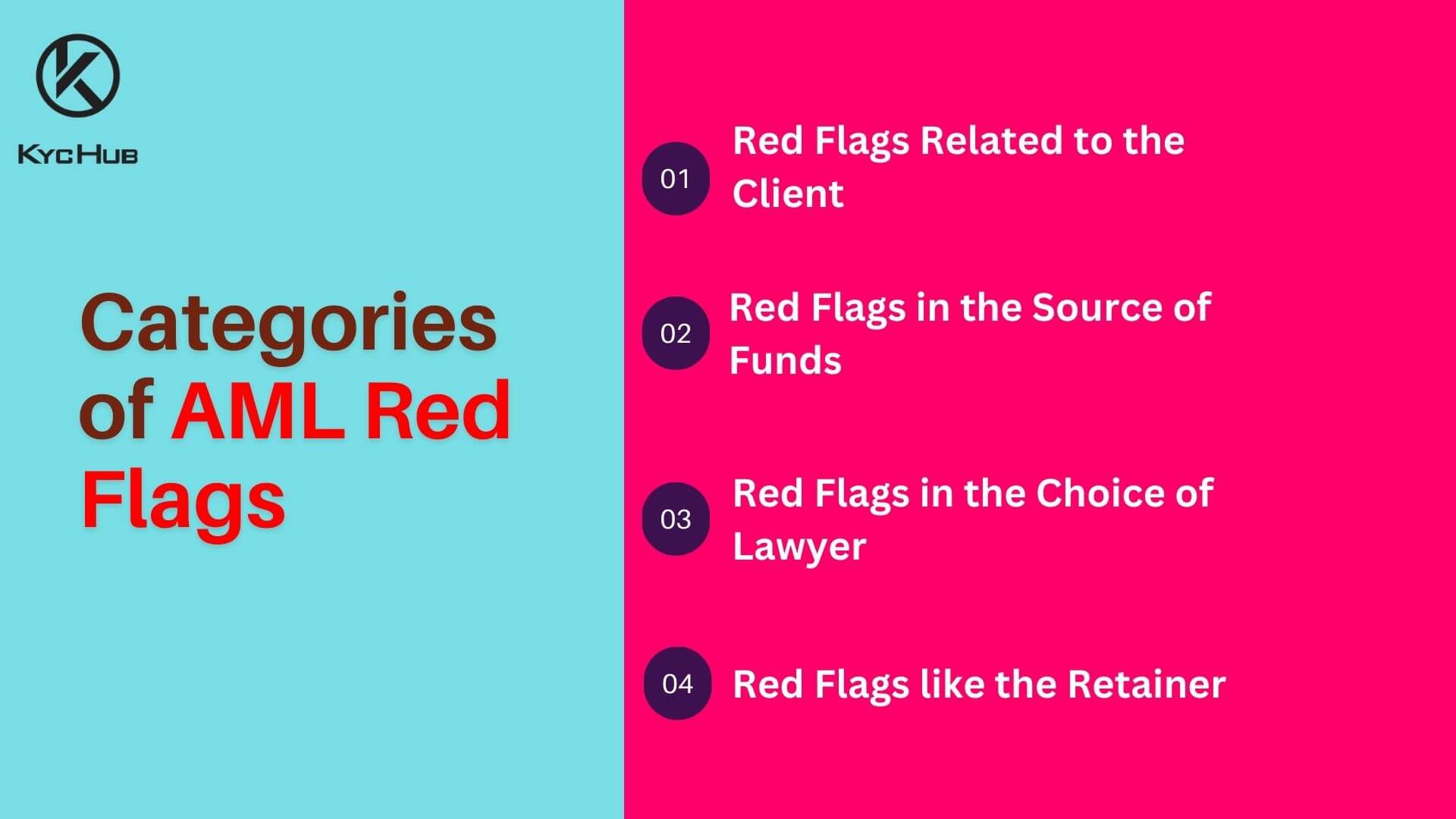 KYCHUB

Categories of AML Red Flags

01 Red Flags Related to the Client

02 Red Flags in the Source of Funds

03 Red Flags in the Choice of Lawyer

04 Red Flags like the Retainer